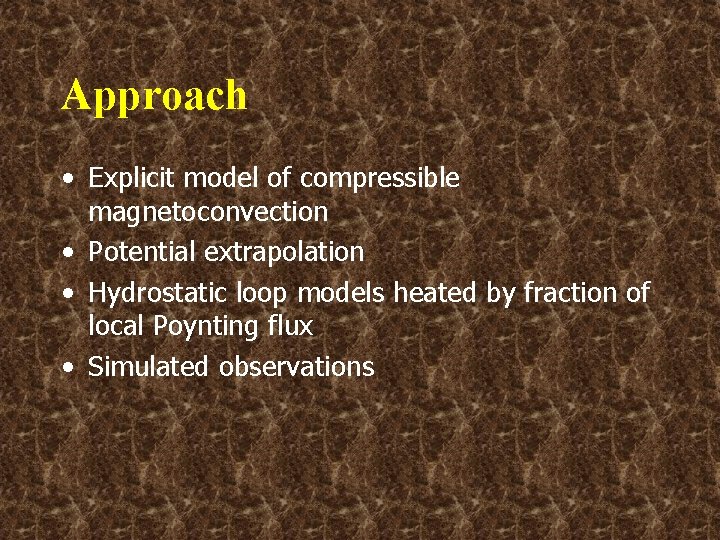 Approach

• Explicit model of compressible magnetoconvection
• Potential extrapolation
• Hydrostatic loop models heated by fraction of local Poynting flux
• Simulated observations